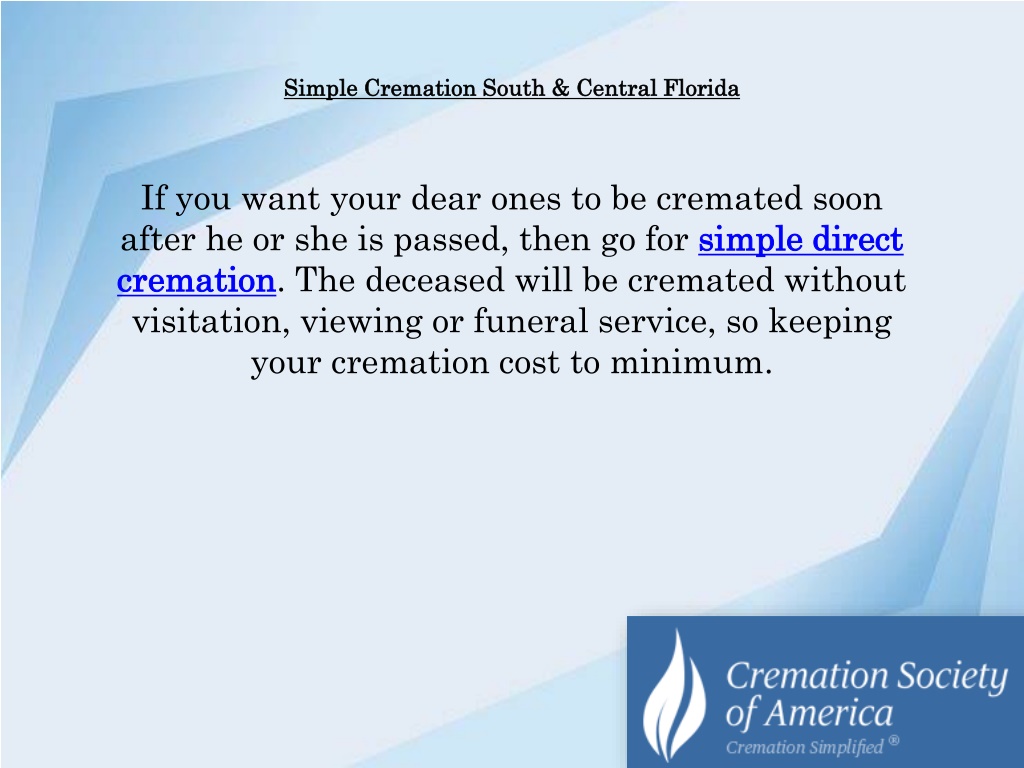 Simple Cremation South & Central Florida

If you want your dear ones to be cremated soon after he or she is passed, then go for simple direct cremation. The deceased will be cremated without visitation, viewing or funeral service, so keeping your cremation cost to minimum.

Cremation Society of America
Cremation Simplified ®